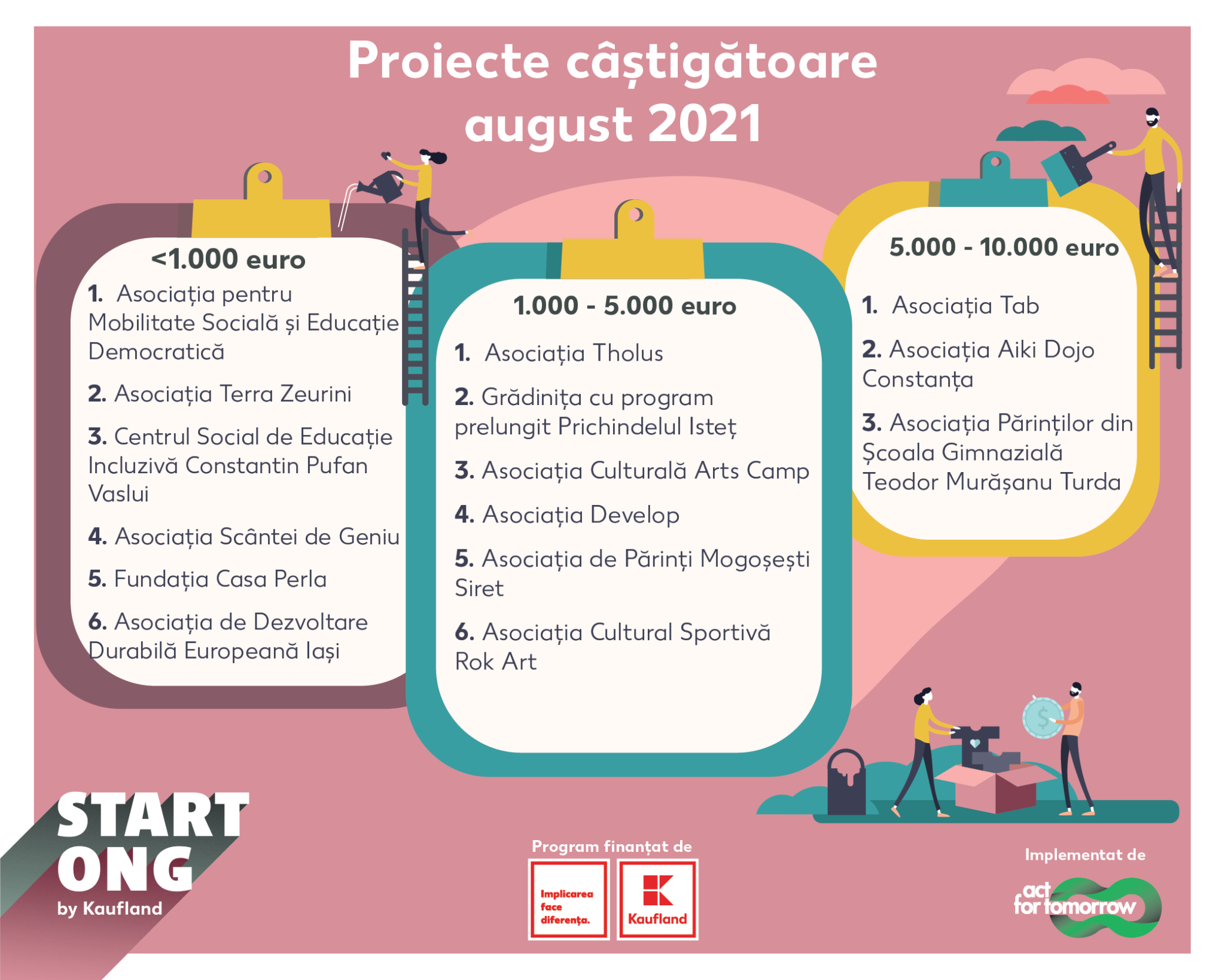 Proiecte câștigătoare august 2021

<1.000 euro

1. Asociația pentru Mobilitate Socială și Educație Democratică

2. Asociația Terra Zeurini

3. Centrul Social de Educație Incluzivă Constantin Pufan Vaslui

4. Asociația Scântei de Geniu

5. Fundația Casa Perla

6. Asociația de Dezvoltare Durabilă Europeană Iași

1.000 - 5.000 euro

1. Asociația Tholus

2. Grădinița cu program prelungit Prichindelul Isteț

3. Asociația Culturală Arts Camp

4. Asociația Develop

5. Asociația de Părinți Mogoșești Siret

6. Asociația Cultural Sportivă Rok Art

5.000 - 10.000 euro

1. Asociația Tab

2. Asociația Aiki Dojo Constanța

3. Asociația Părinților din Școala Gimnazială Teodor Murășanu Turda

START ONG by Kaufland

Program finanțat de

Implicarea face diferența.

Kaufland

Implementat de

act for tomorrow